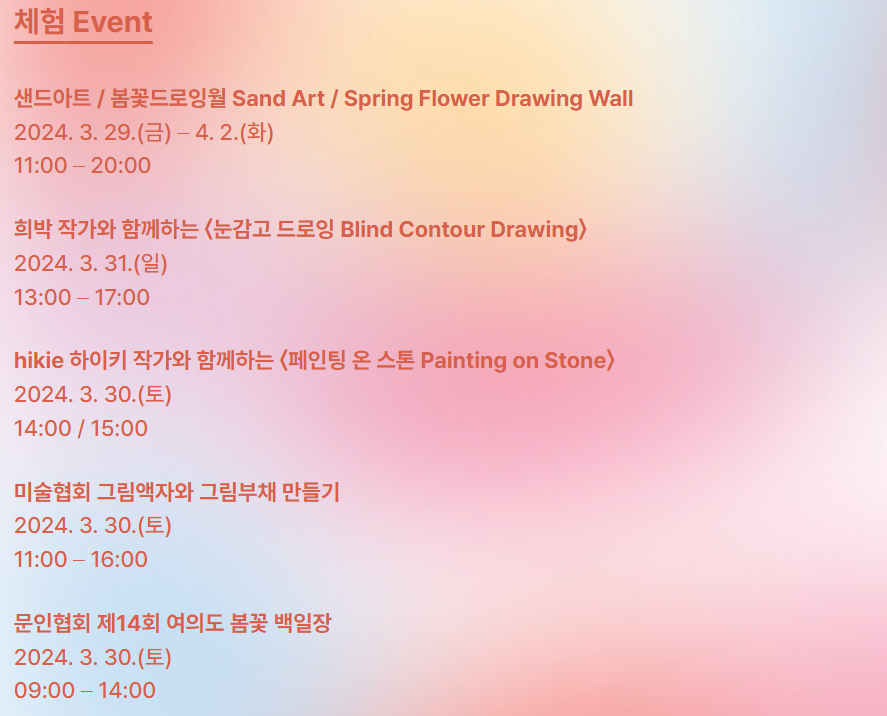 체험 Event

샌드아트 / 봄꽃드로잉월 Sand Art / Spring Flower Drawing Wall
2024. 3. 29.(금) – 4. 2.(화)
11:00 – 20:00

희박 작가와 함께하는 〈눈감고 드로잉 Blind Contour Drawing〉
2024. 3. 31.(일)
13:00 – 17:00

hikie 하이키 작가와 함께하는 〈페인팅 온 스톤 Painting on Stone〉
2024. 3. 30.(토)
14:00 / 15:00

미술협회 그림액자와 그림부채 만들기
2024. 3. 30.(토)
11:00 – 16:00

문인협회 제14회 여의도 봄꽃 백일장
2024. 3. 30.(토)
09:00 – 14:00